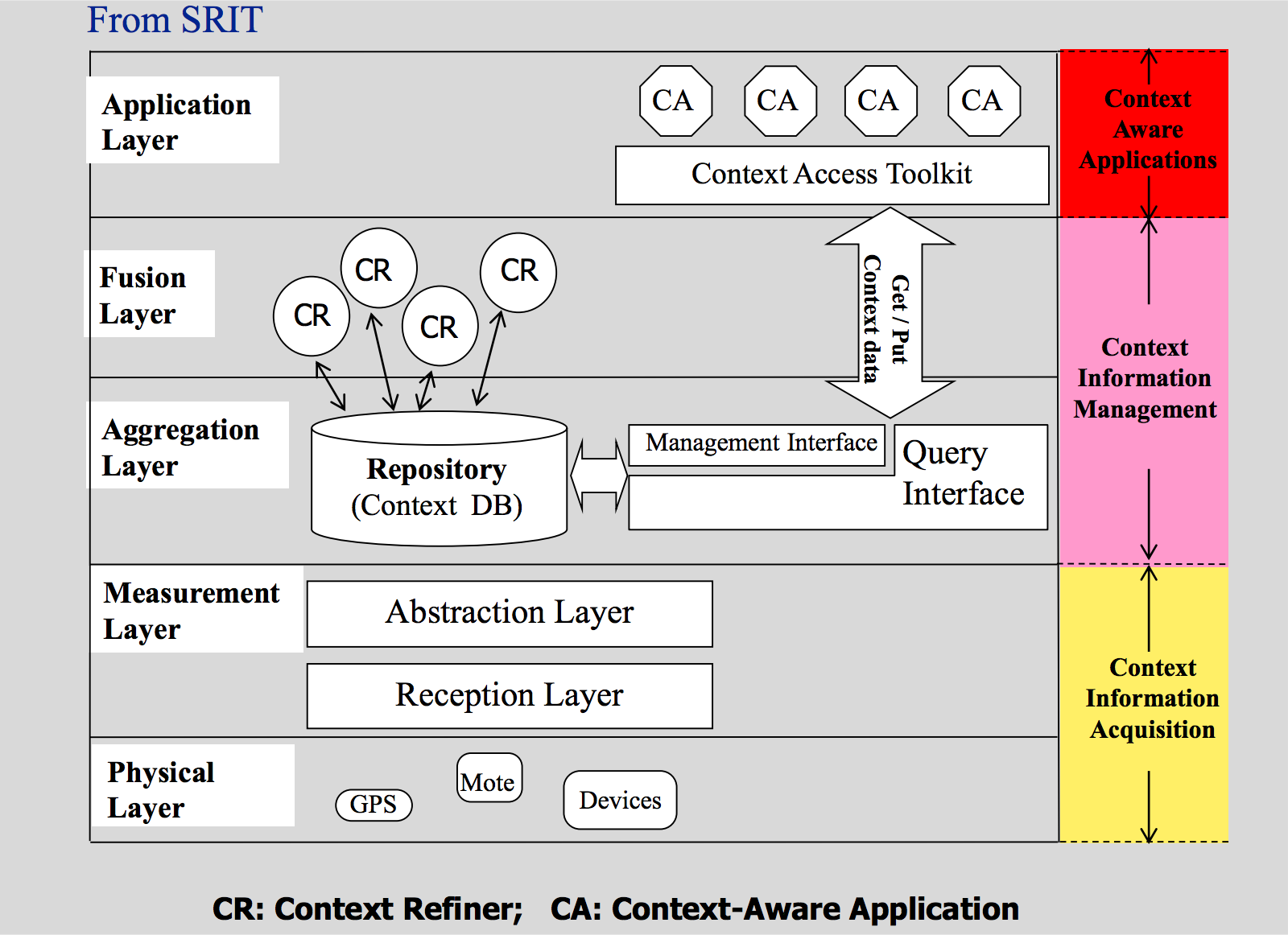 From SRIT

Application Layer

CA CA CA CA

Context Access Toolkit

Context Aware Applications

Fusion Layer

CR CR CR CR

Get / Put Context data

Context Information Management

Aggregation Layer

Repository (Context DB)

Management Interface

Query Interface

Measurement Layer

Abstraction Layer

Reception Layer

Context Information Acquisition

Physical Layer

GPS

Mote

Devices

CR: Context Refiner; CA: Context-Aware Application